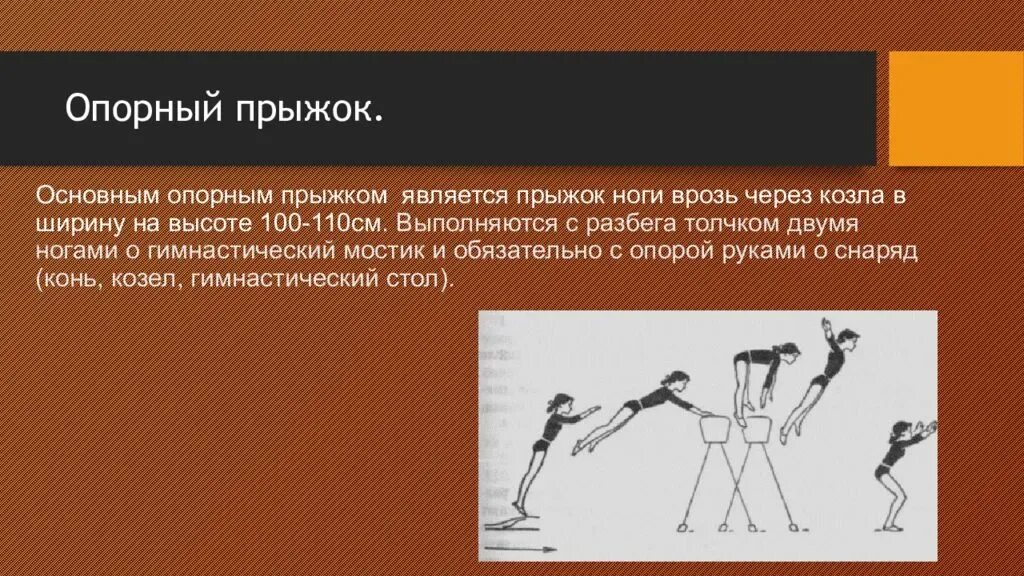 Опорный прыжок.

Основным опорным прыжком является прыжок ноги врозь через козла в ширину на высоте 100-110см. Выполняются с разбега толчком двумя ногами о гимнастический мостик и обязательно с опорой руками о снаряд (конь, козел, гимнастический стол).